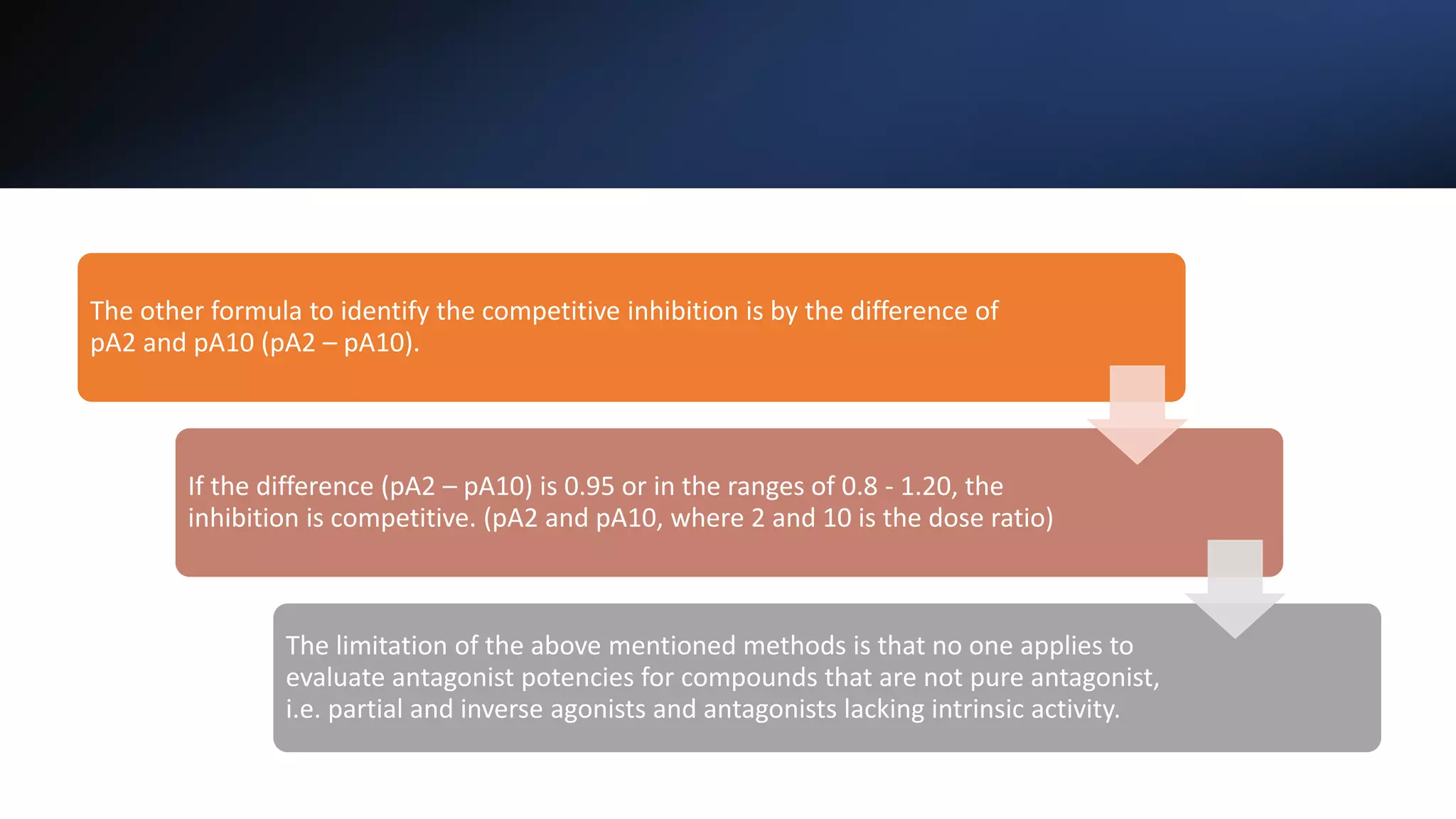 The other formula to identify the competitive inhibition is by the difference of pA2 and pA10 (pA2 – pA10).

If the difference (pA2 – pA10) is 0.95 or in the ranges of 0.8 - 1.20, the inhibition is competitive. (pA2 and pA10, where 2 and 10 is the dose ratio)

The limitation of the above mentioned methods is that no one applies to evaluate antagonist potencies for compounds that are not pure antagonist, i.e. partial and inverse agonists and antagonists lacking intrinsic activity.